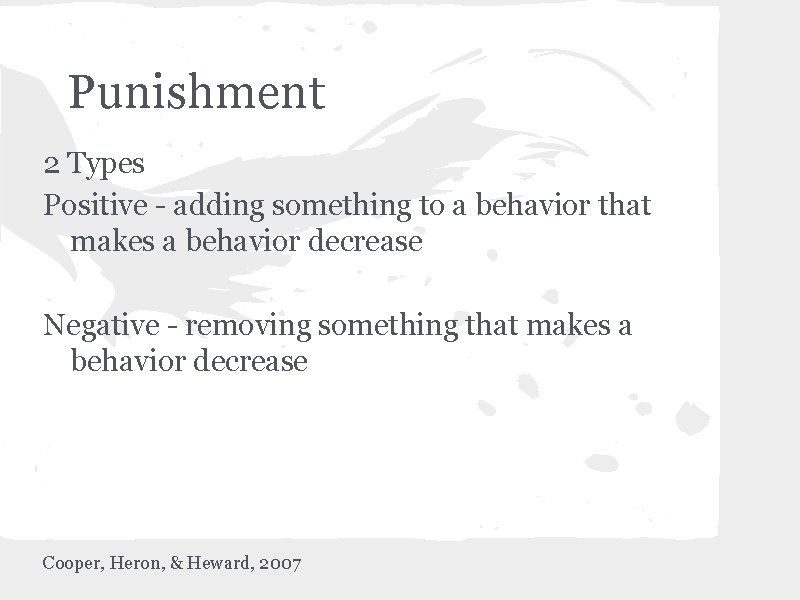 Punishment

2 Types

Positive - adding something to a behavior that makes a behavior decrease

Negative - removing something that makes a behavior decrease

Cooper, Heron, & Heward, 2007